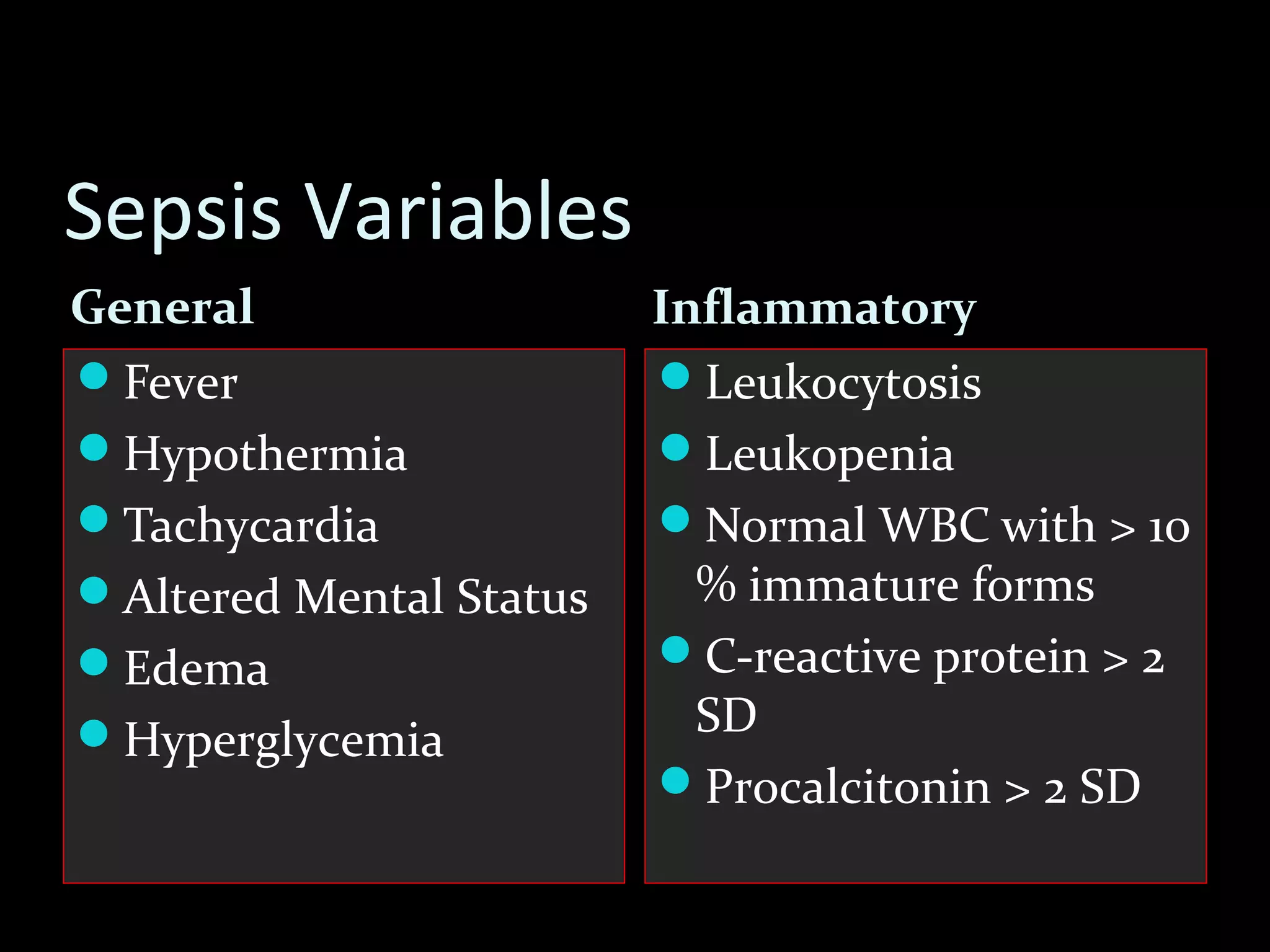 Sepsis Variables

General

- Fever
- Hypothermia
- Tachycardia
- Altered Mental Status
- Edema
- Hyperglycemia

Inflammatory

- Leukocytosis
- Leukopenia
- Normal WBC with > 10 % immature forms
- C-reactive protein > 2 SD
- Procalcitonin > 2 SD